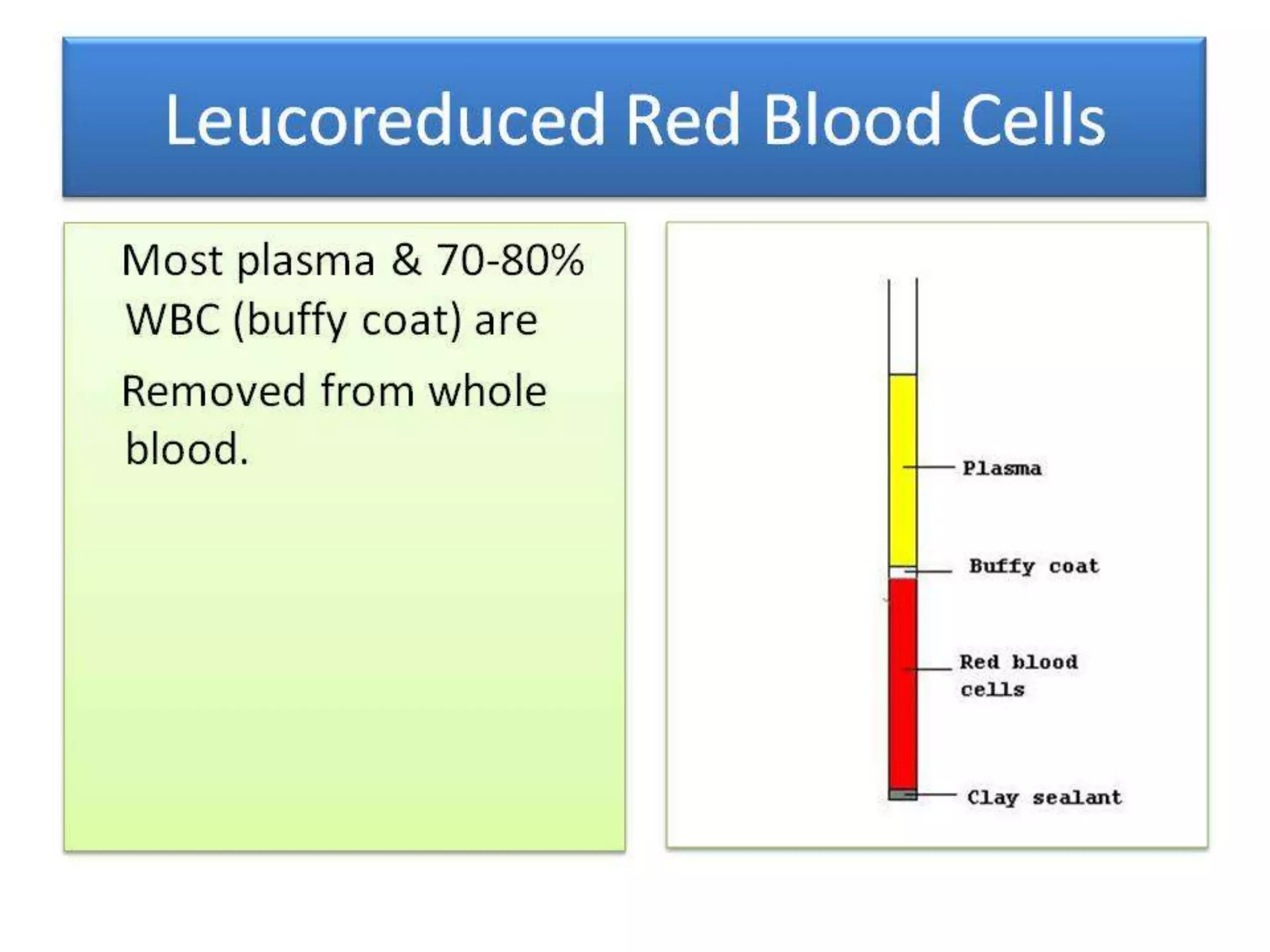 Leucoreduced Red Blood Cells

Most plasma & 70-80% WBC (buffy coat) are

Removed from whole blood.

Plasma

Buffy coat

Red blood cells

Clay sealant